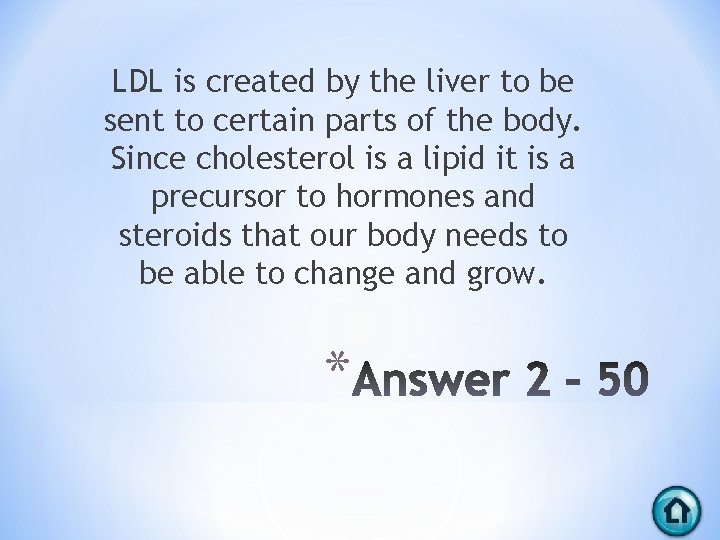 LDL is created by the liver to be sent to certain parts of the body. Since cholesterol is a lipid it is a precursor to hormones and steroids that our body needs to be able to change and grow.

*Answer 2 - 50